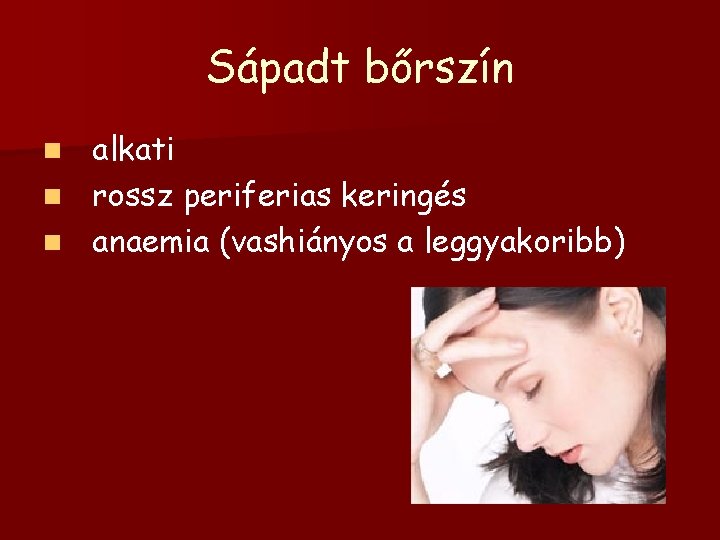 Sápadt bőrszín

- alkati
- rossz periferias keringés
- anaemia (vashiányos a leggyakoribb)